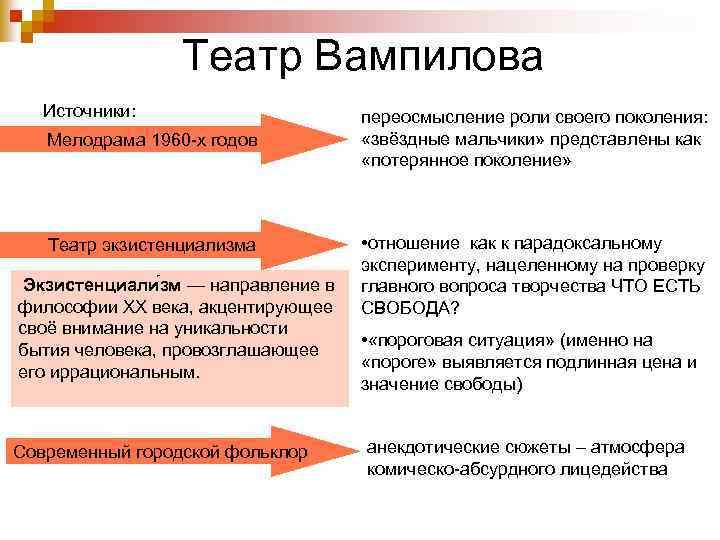 Театр Вампилова

Источники:

Мелодрама 1960-х годов

переосмысление роли своего поколения: «звёздные мальчики» представлены как «потерянное поколение»

Театр экзистенциализма

•отношение как к парадоксальному эксперименту, нацеленному на проверку главного вопроса творчества ЧТО ЕСТЬ СВОБОДА?

•«пороговая ситуация» (именно на «пороге» выявляется подлинная цена и значение свободы)

Экзистенциали́зм — направление в философии XX века, акцентирующее своё внимание на уникальности бытия человека, провозглашающее его иррациональным.

Современный городской фольклор

анекдотические сюжеты – атмосфера комическо-абсурдного лицедейства